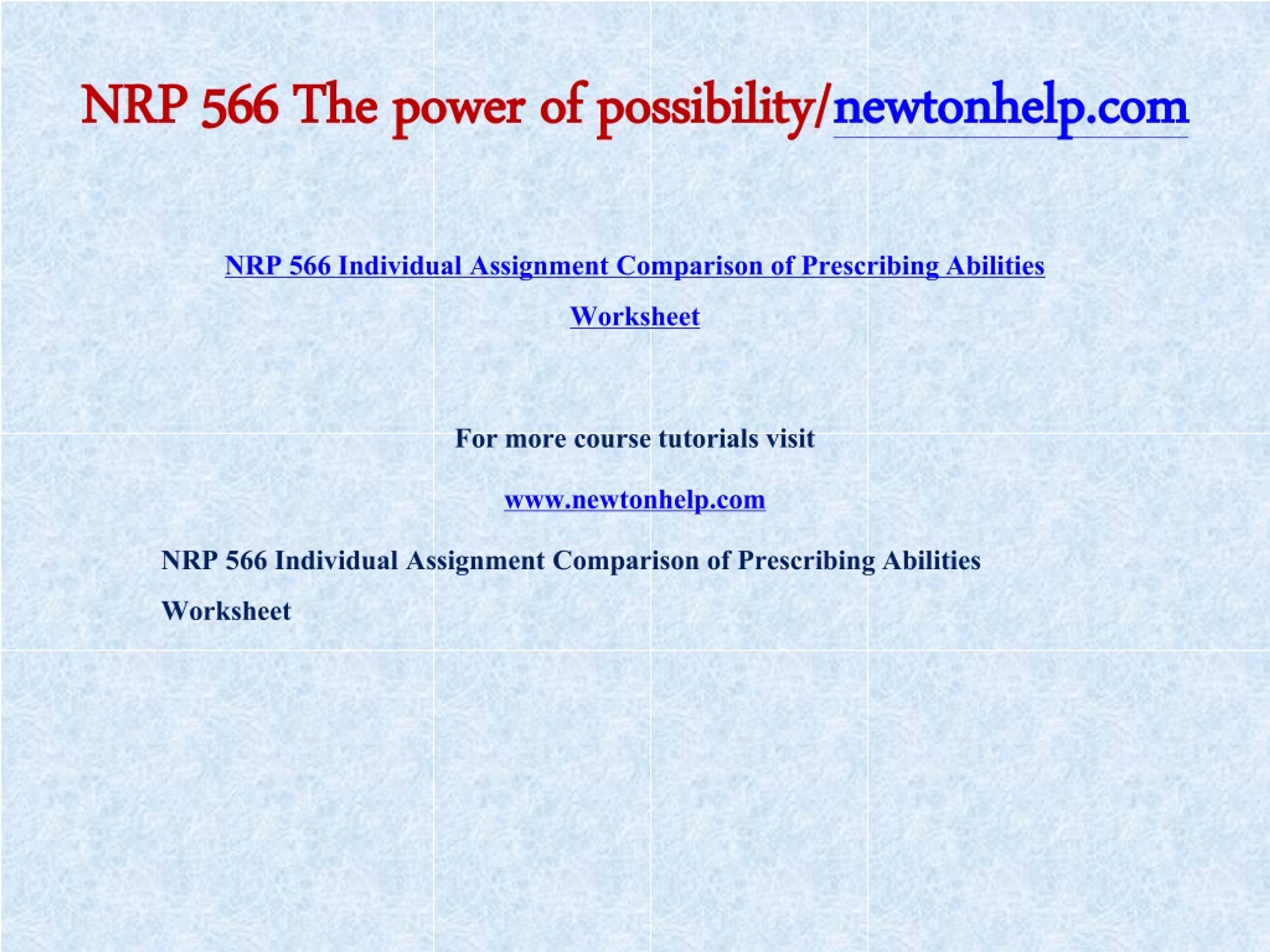 NRP 566 The power of possibility/newtonhelp.com

NRP 566 Individual Assignment Comparison of Prescribing Abilities Worksheet

For more course tutorials visit

www.newtonhelp.com

NRP 566 Individual Assignment Comparison of Prescribing Abilities Worksheet